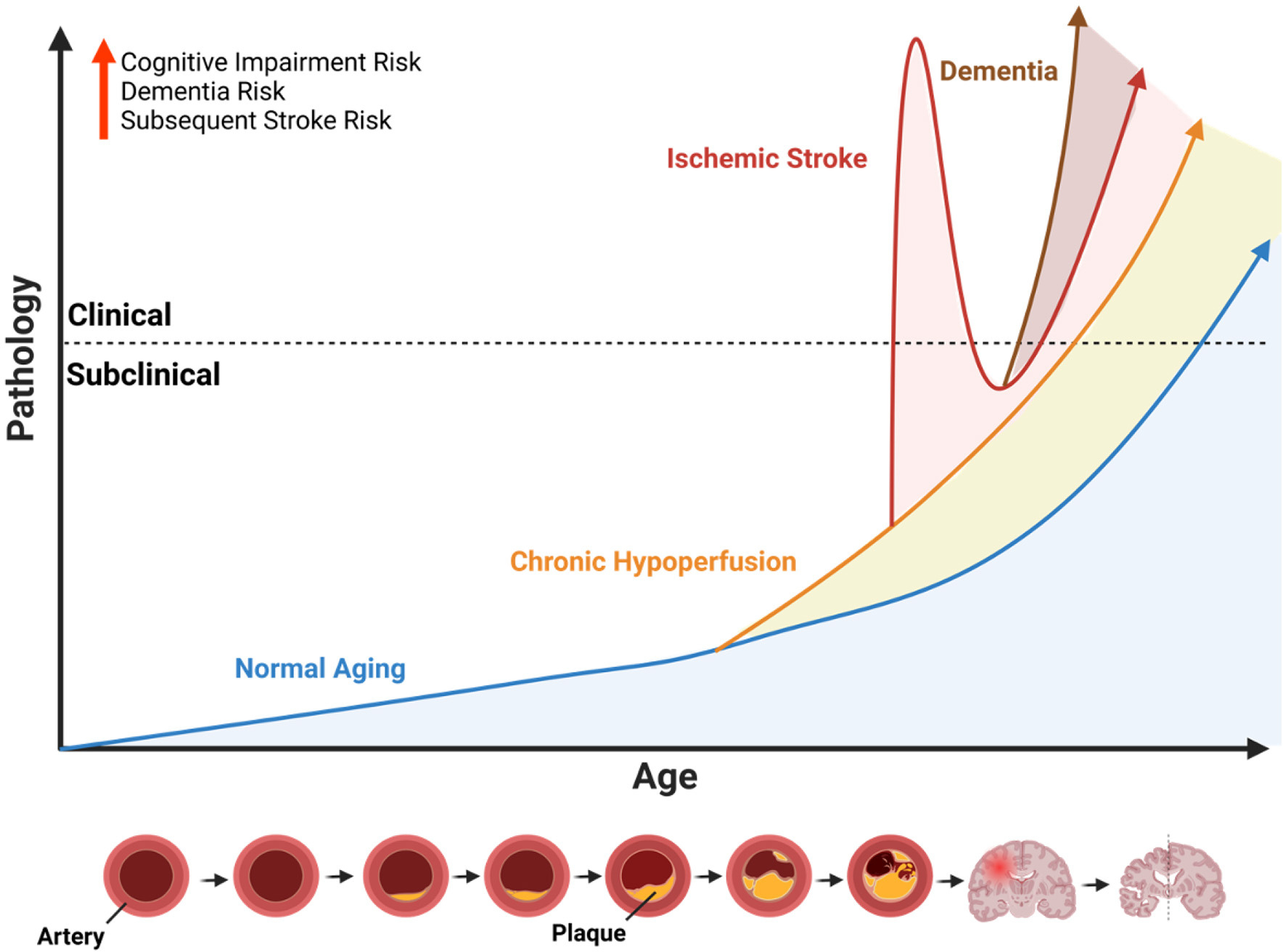 Cognitive Impairment Risk
Dementia Risk
Subsequent Stroke Risk

Dementia

Ischemic Stroke

Pathology

Clinical

Subclinical

Chronic Hypoperfusion

Normal Aging

Age

Artery

Plaque